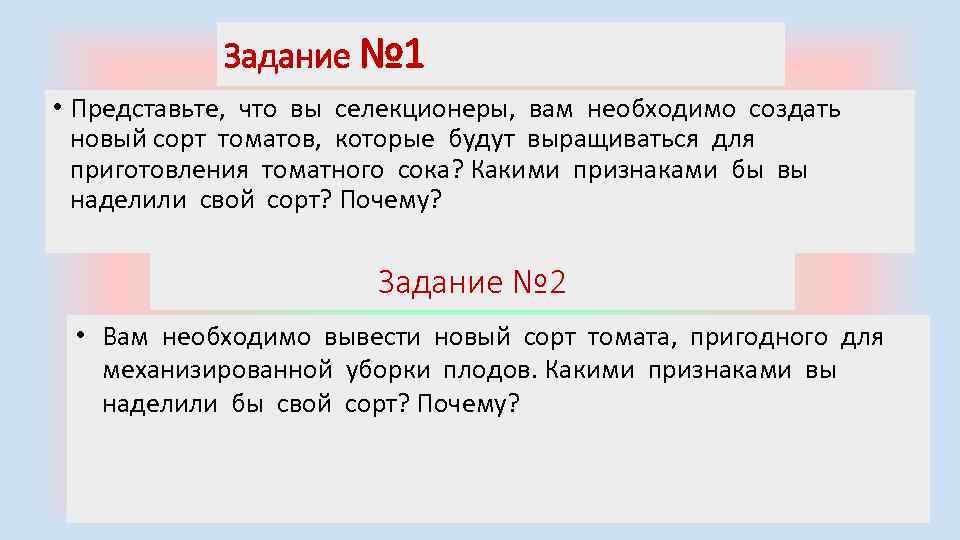 Задание №1

• Представьте, что вы селекционеры, вам необходимо создать новый сорт томатов, которые будут выращиваться для приготовления томатного сока? Какими признаками бы вы наделили свой сорт? Почему?

Задание №2

• Вам необходимо вывести новый сорт томата, пригодного для механизированной уборки плодов. Какими признаками вы наделили бы свой сорт? Почему?